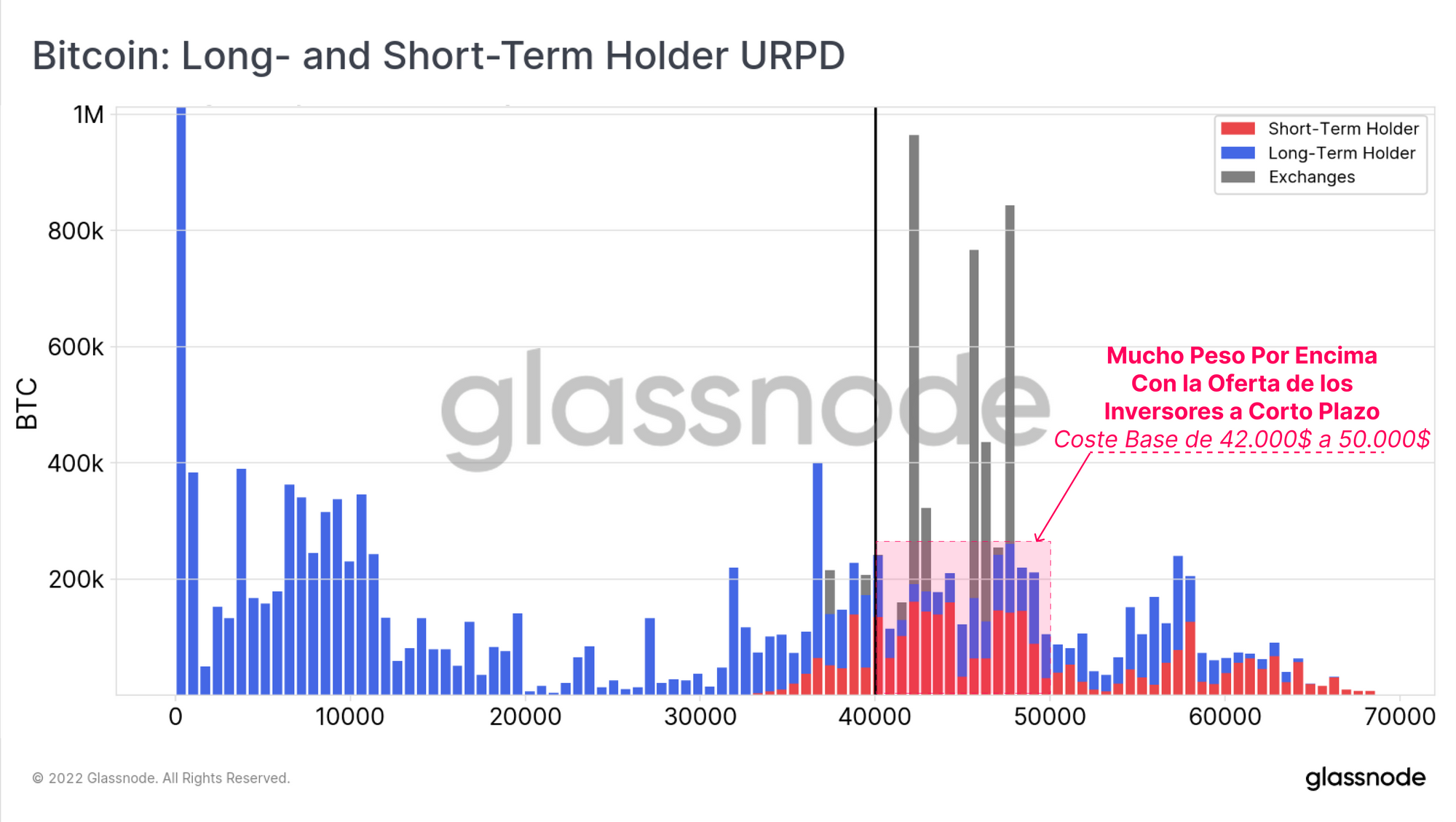 Bitcoin: Long- and Short-Term Holder URPD

Short-Term Holder
Long-Term Holder
Exchanges

1M
800k
600k
400k
200k

BTC

glassnode

Mucho Peso Por Encima Con la Oferta de los Inversores a Corto Plazo
Coste Base de 42.000$ a 50.000$

0
10000
20000
30000
40000
50000
60000
70000

© 2022 Glassnode. All Rights Reserved.

glassnode